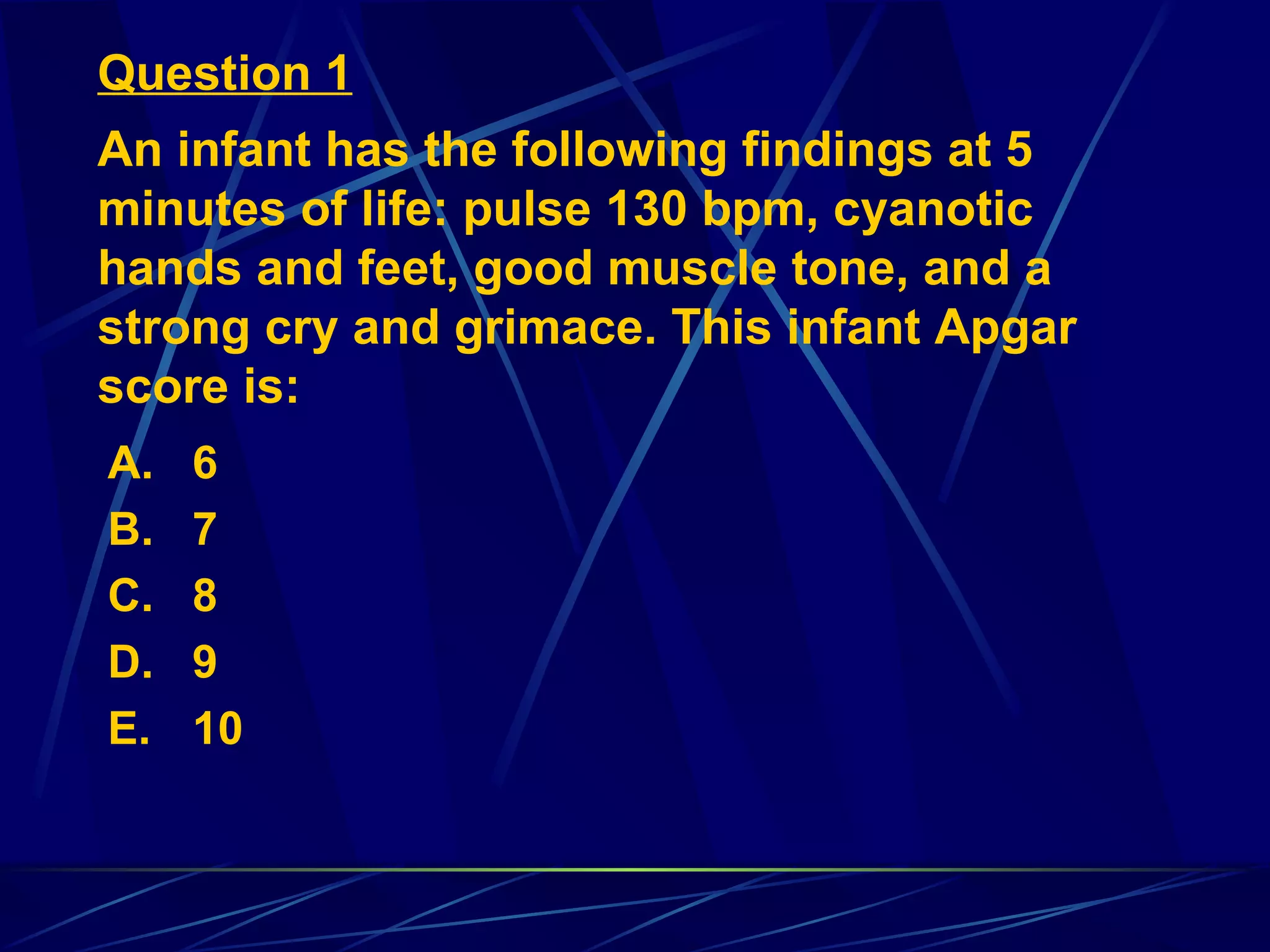 Question 1

An infant has the following findings at 5 minutes of life: pulse 130 bpm, cyanotic hands and feet, good muscle tone, and a strong cry and grimace. This infant Apgar score is:

A. 6
B. 7
C. 8
D. 9
E. 10